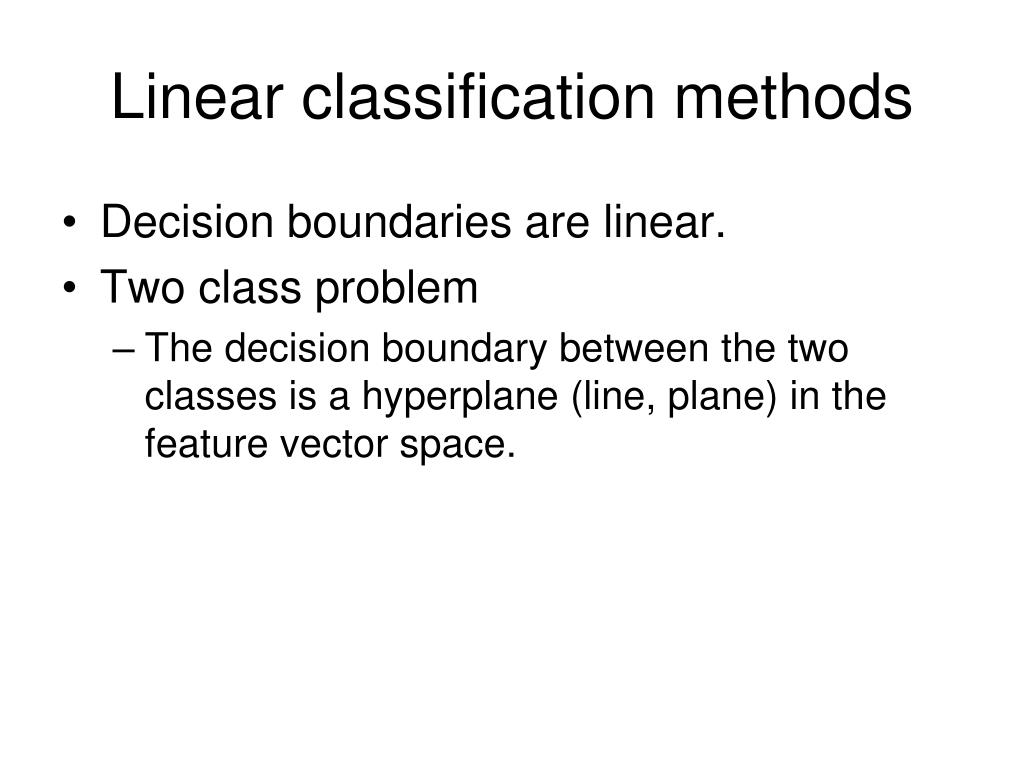 Linear classification methods

• Decision boundaries are linear.
• Two class problem
– The decision boundary between the two classes is a hyperplane (line, plane) in the feature vector space.